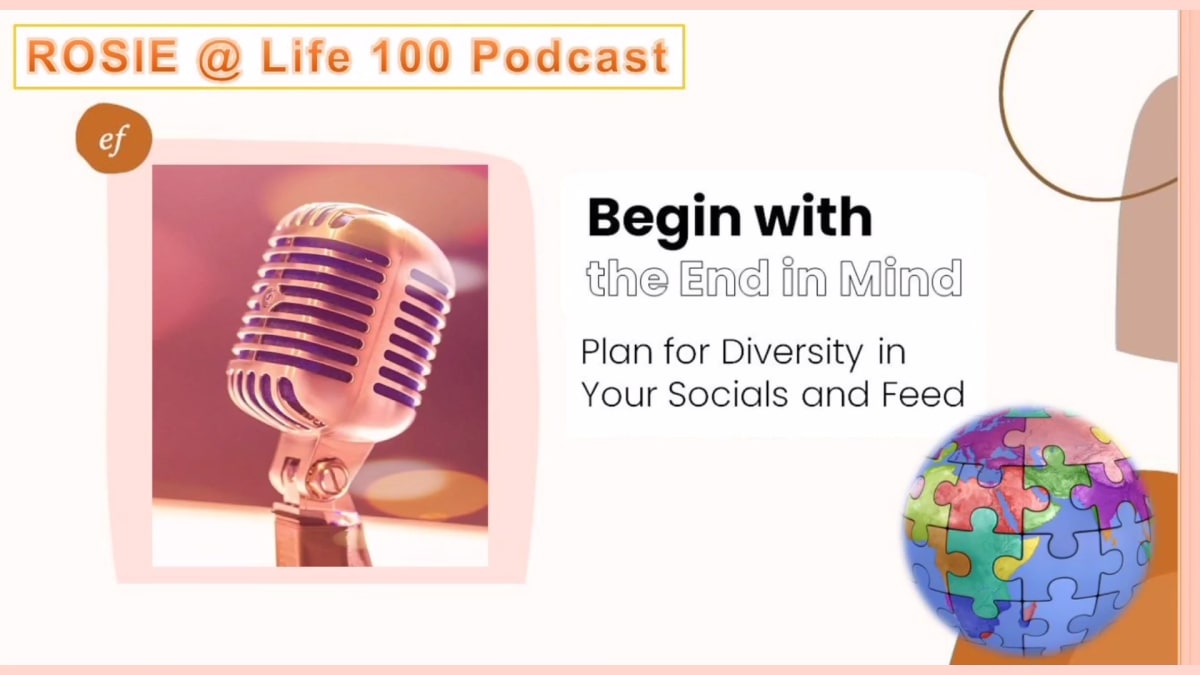 ROSIE @ Life 100 Podcast

ef

Begin with
the End in Mind

Plan for Diversity in Your Socials and Feed